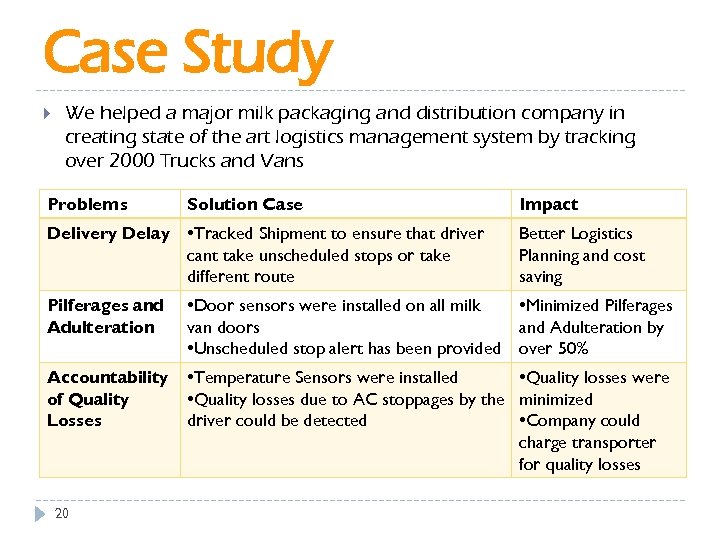 Case Study

We helped a major milk packaging and distribution company in creating state of the art logistics management system by tracking over 2000 Trucks and Vans

| Problems | Solution Case | Impact |
|---|---|---|
| Delivery Delay | •Tracked Shipment to ensure that driver cant take unscheduled stops or take different route | Better Logistics Planning and cost saving |
| Pilferages and Adulteration | •Door sensors were installed on all milk van doors •Unscheduled stop alert has been provided | •Minimized Pilferages and Adulteration by over 50% |
| Accountability of Quality Losses | •Temperature Sensors were installed •Quality losses due to AC stoppages by the driver could be detected | •Quality losses were minimized •Company could charge transporter for quality losses |

20